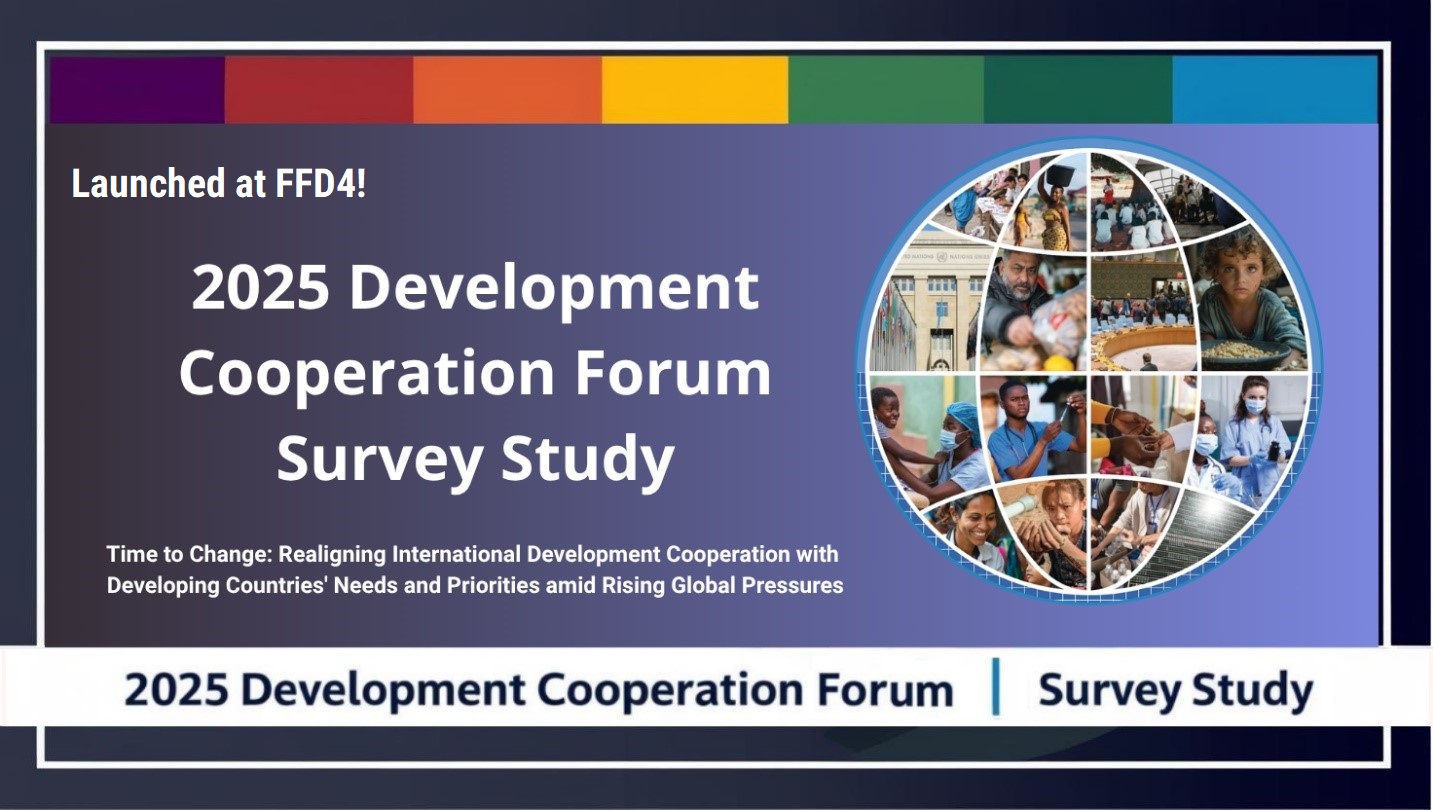 Launched at FFD4!

2025 Development Cooperation Forum Survey Study

Time to Change: Realigning International Development Cooperation with Developing Countries' Needs and Priorities amid Rising Global Pressures

2025 Development Cooperation Forum | Survey Study